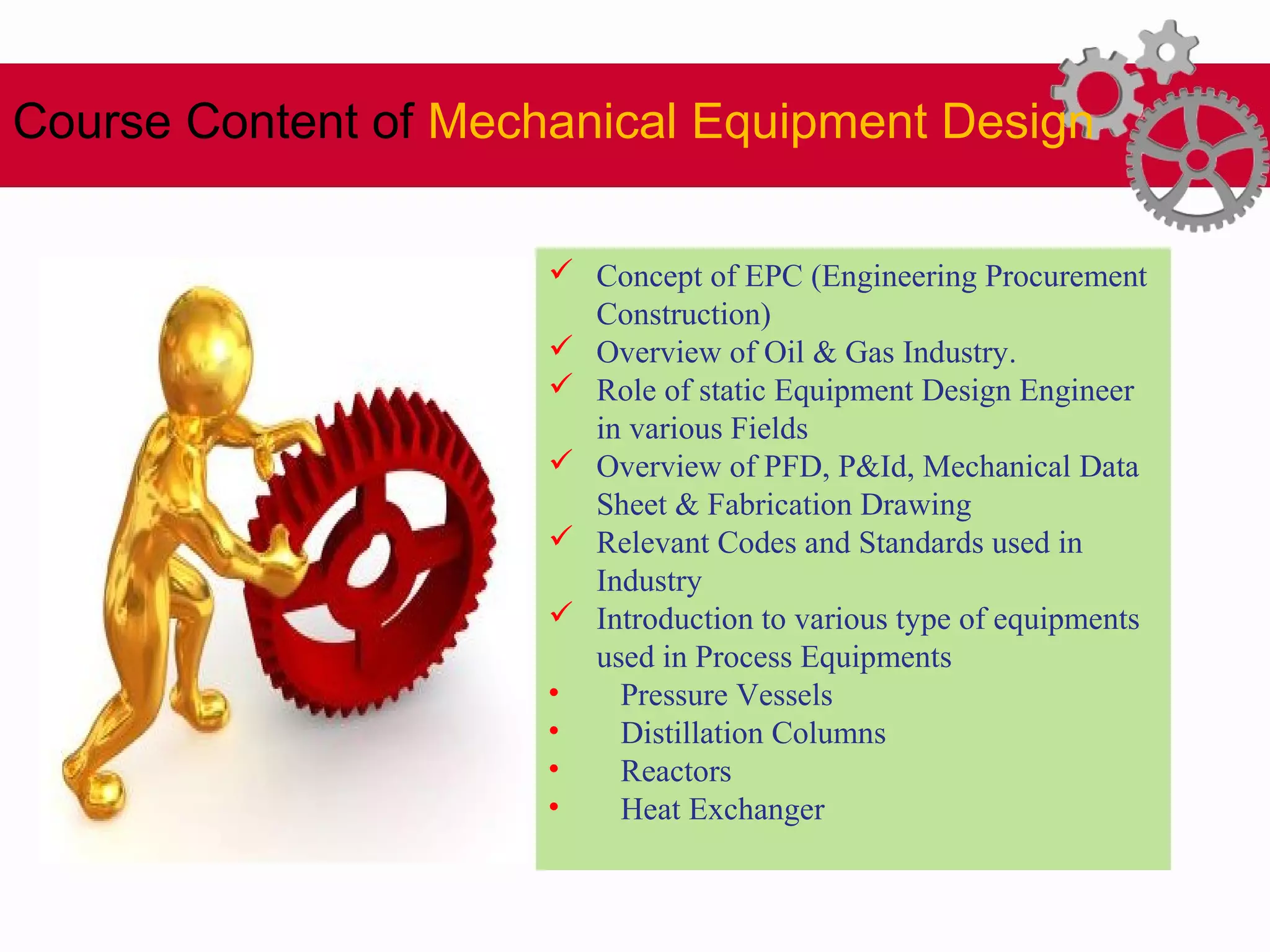 Course Content of Mechanical Equipment Design

✓ Concept of EPC (Engineering Procurement Construction)
✓ Overview of Oil & Gas Industry.
✓ Role of static Equipment Design Engineer in various Fields
✓ Overview of PFD, P&Id, Mechanical Data Sheet & Fabrication Drawing
✓ Relevant Codes and Standards used in Industry
✓ Introduction to various type of equipments used in Process Equipments
• Pressure Vessels
• Distillation Columns
• Reactors
• Heat Exchanger